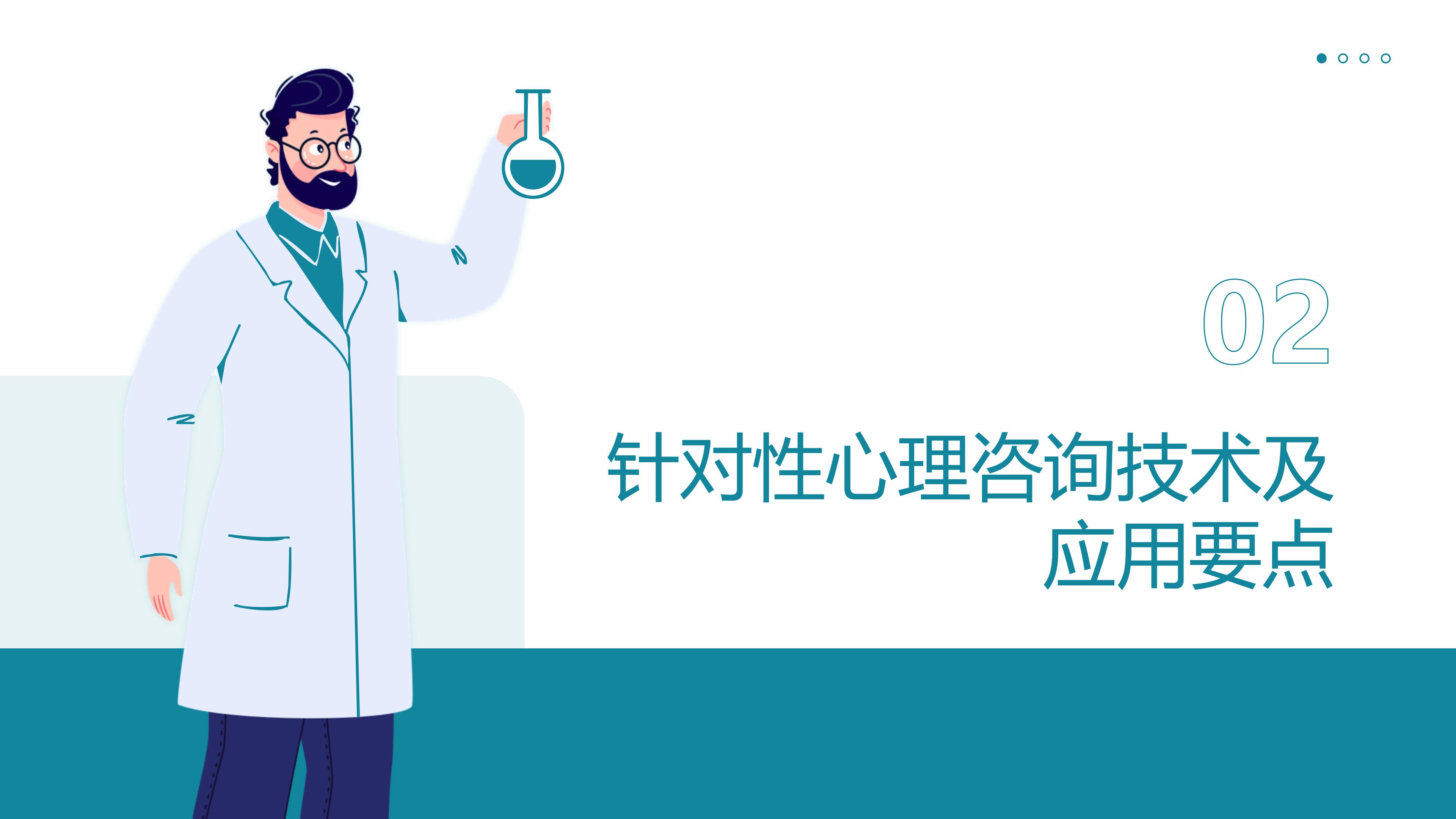 02

针对性心理咨询技术及应用要点